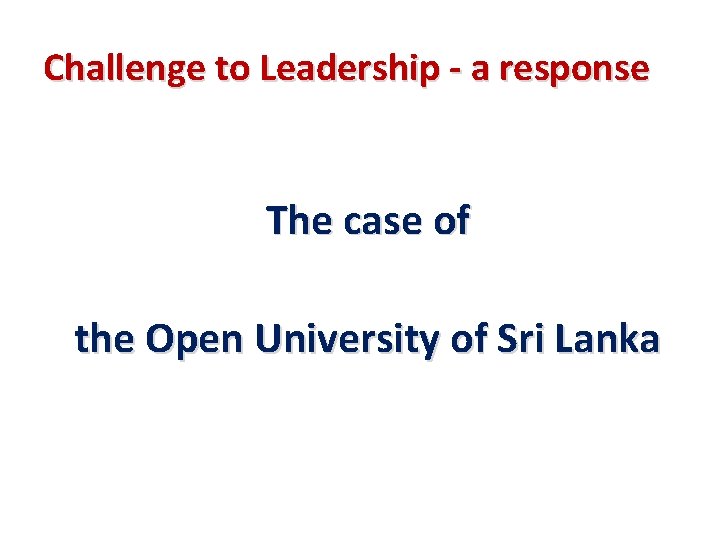 Challenge to Leadership - a response

The case of

the Open University of Sri Lanka